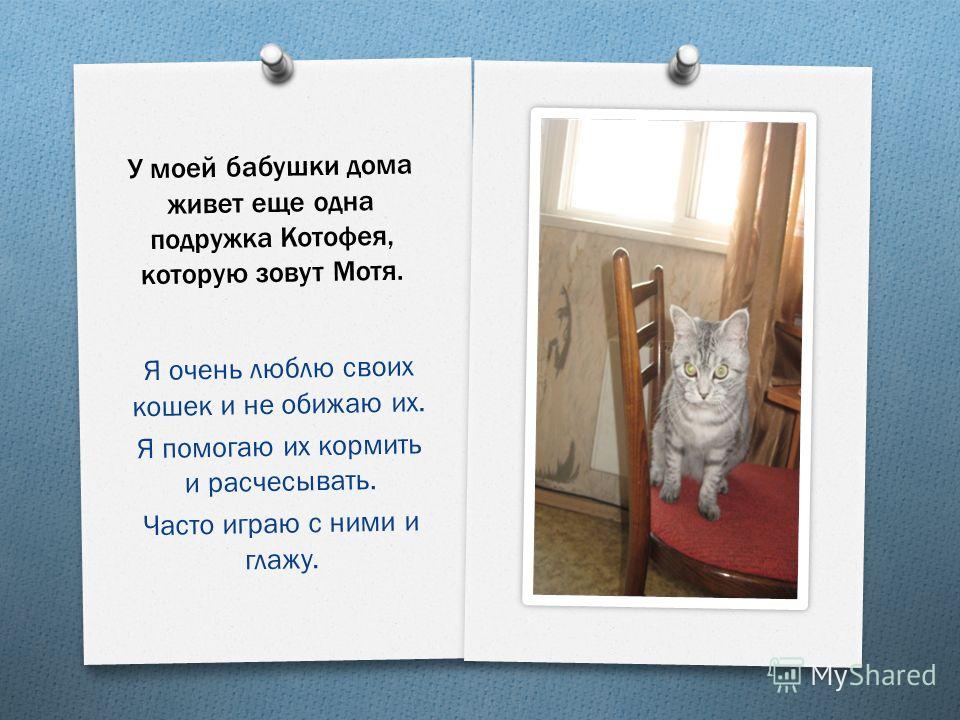 У моей бабушки дома живет еще одна подружка Котофея, которую зовут Мотя.

Я очень люблю своих кошек и не обижаю их.

Я помогаю их кормить и расчесывать.

Часто играю с ними и глажу.

MyShared